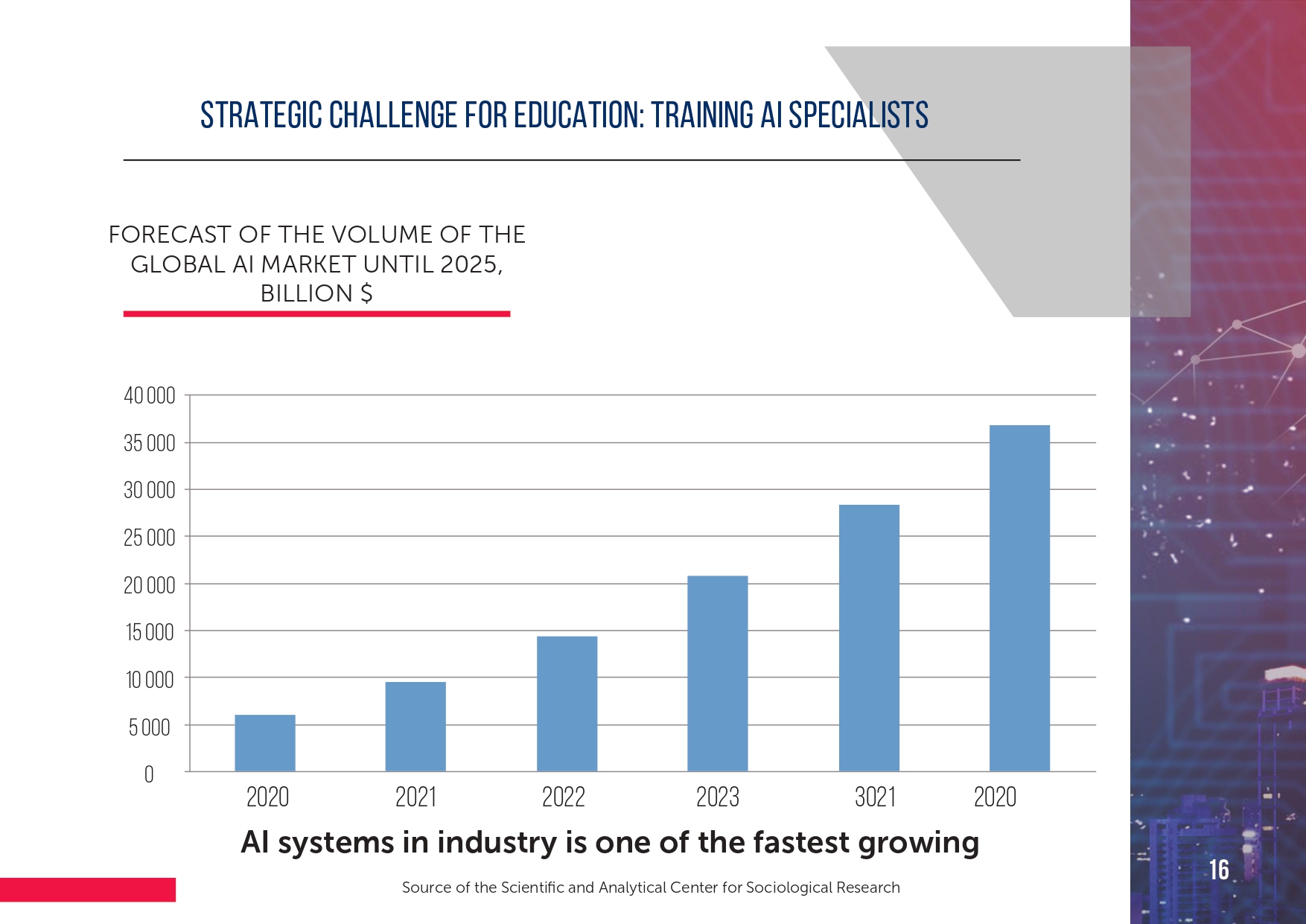 STRATEGIC CHALLENGE FOR EDUCATION: TRAINING AI SPECIALISTS

FORECAST OF THE VOLUME OF THE GLOBAL AI MARKET UNTIL 2025, BILLION $

40 000
35 000
30 000
25 000
20 000
15 000
10 000
5 000
0

2020 2021 2022 2023 3021 2020

AI systems in industry is one of the fastest growing

Source of the Scientific and Analytical Center for Sociological Research

16